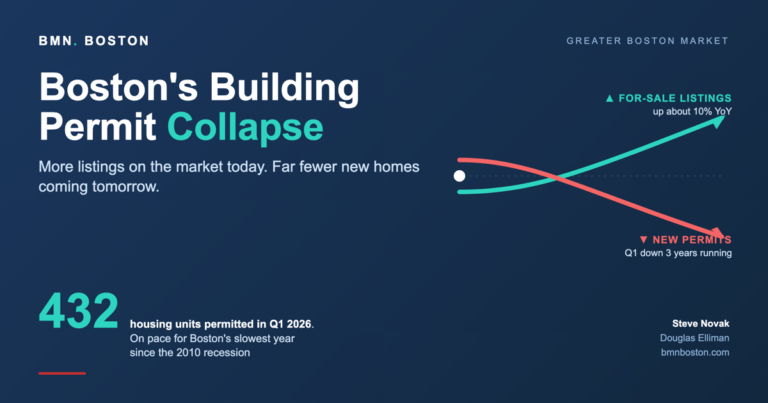 BMN. BOSTON

GREATER BOSTON MARKET

Boston's Building Permit Collapse

More listings on the market today. Far fewer new homes coming tomorrow.

▲ FOR-SALE LISTINGS
up about 10% YoY

▼ NEW PERMITS
Q1 down 3 years running

432 housing units permitted in Q1 2026. On pace for Boston's slowest year since the 2010 recession

Steve Novak
Douglas Elliman
bmnboston.com